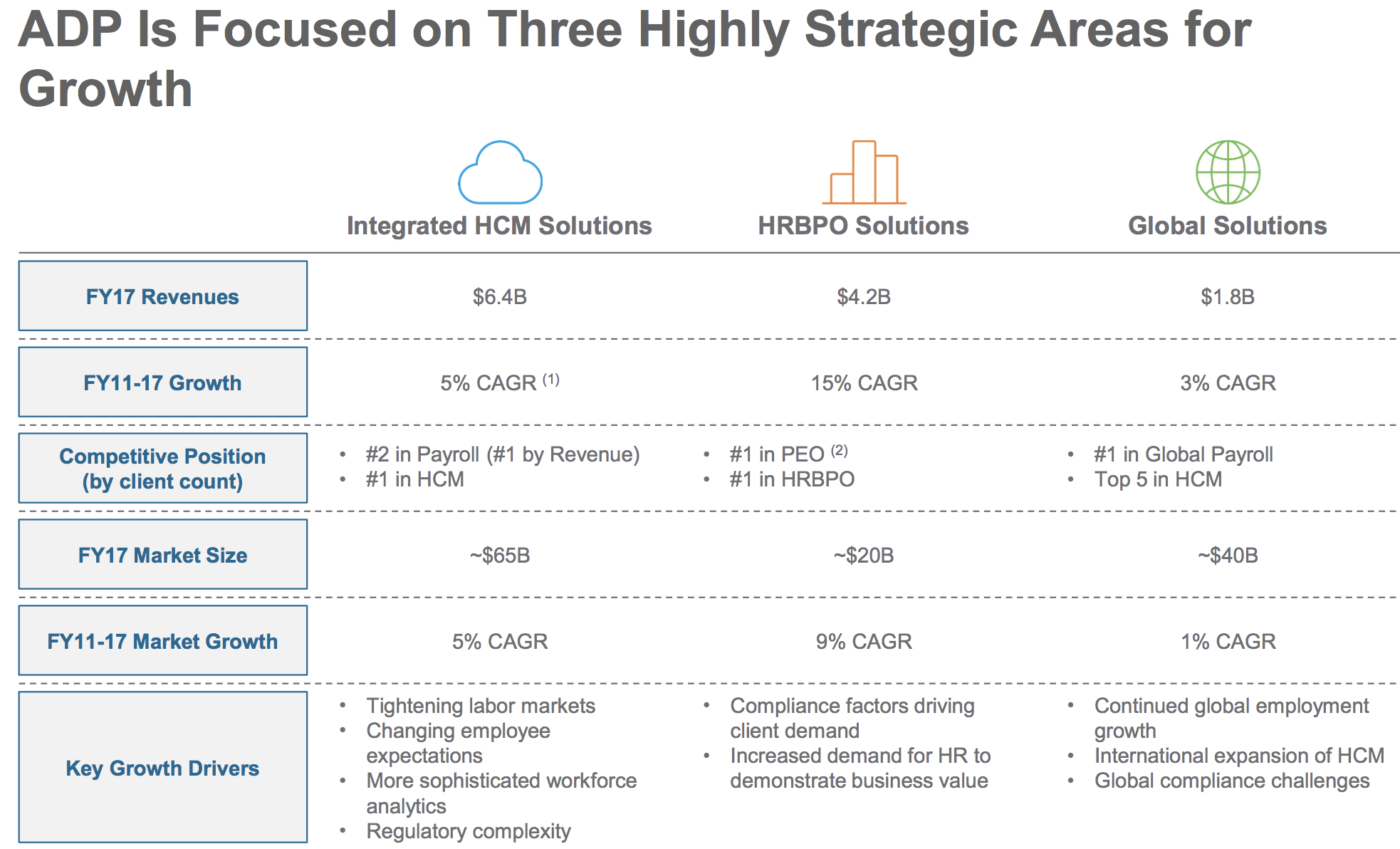 ADP Is Focused on Three Highly Strategic Areas for Growth

| | Integrated HCM Solutions | HRBPO Solutions | Global Solutions |
|---|---|---|---|
| FY17 Revenues | \$6.4B | \$4.2B | \$1.8B |
| FY11-17 Growth | 5% CAGR $^{(1)}$ | 15% CAGR | 3% CAGR |
| Competitive Position (by client count) | • #2 in Payroll (#1 by Revenue) • #1 in HCM | • #1 in PEO $^{(2)}$ • #1 in HRBPO | • #1 in Global Payroll • Top 5 in HCM |
| FY17 Market Size | ~\$65B | ~\$20B | ~\$40B |
| FY11-17 Market Growth | 5% CAGR | 9% CAGR | 1% CAGR |
| Key Growth Drivers | • Tightening labor markets • Changing employee expectations • More sophisticated workforce analytics • Regulatory complexity | • Compliance factors driving client demand • Increased demand for HR to demonstrate business value | • Continued global employment growth • International expansion of HCM • Global compliance challenges |